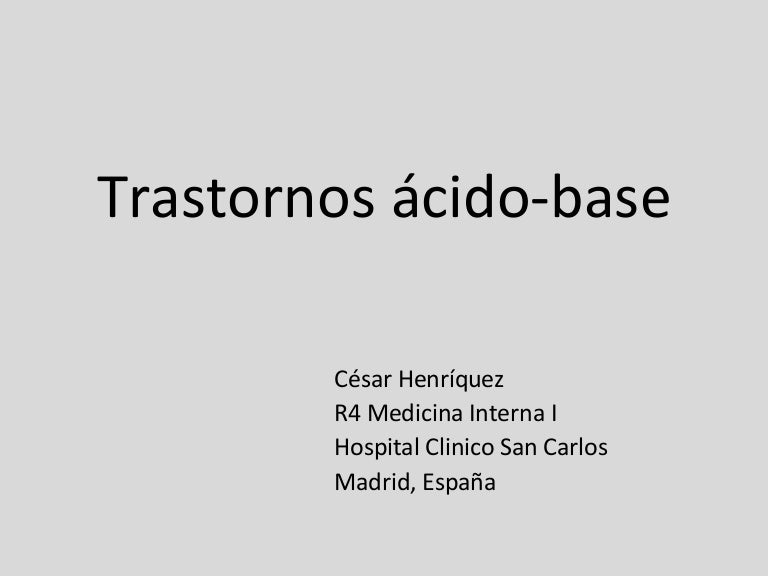 Trastornos ácido-base

César Henríquez
R4 Medicina Interna I
Hospital Clinico San Carlos
Madrid, España